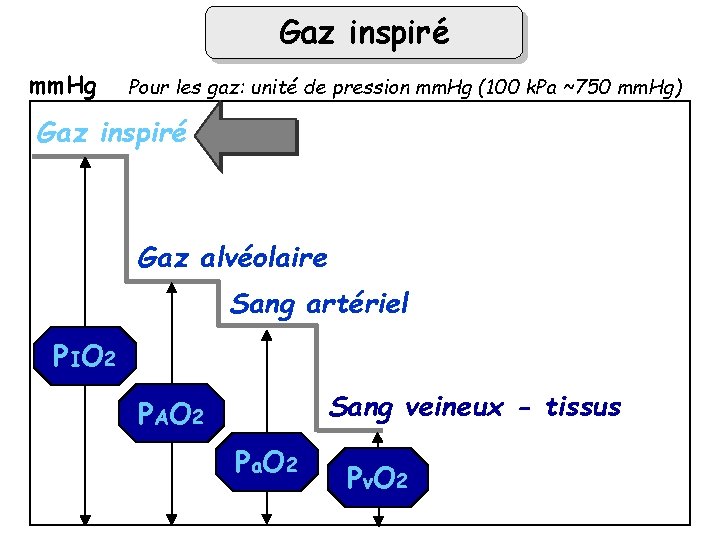 Gaz inspiré

mmHg Pour les gaz: unité de pression mmHg (100 kPa ~750 mmHg)

Gaz inspiré

Gaz alvéolaire

Sang artériel

Sang veineux - tissus

$P_IO_2$

$P_AO_2$

$P_aO_2$

$P_vO_2$